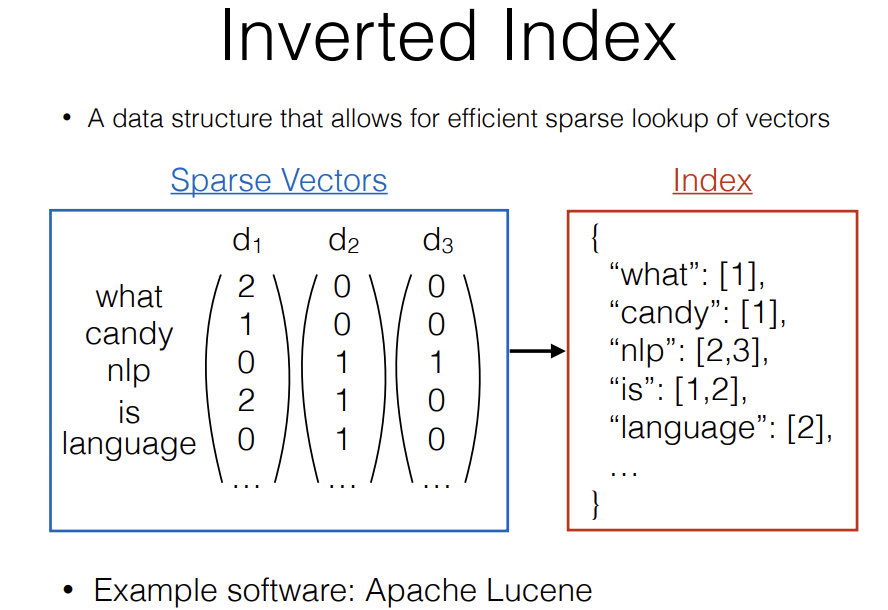 Inverted Index

• A data structure that allows for efficient sparse lookup of vectors

Sparse Vectors

| | $d_1$ | $d_2$ | $d_3$ |
|---|---|---|---|
| what | 2 | 0 | 0 |
| candy | 1 | 0 | 0 |
| nlp | 0 | 1 | 1 |
| is | 2 | 1 | 0 |
| language | 0 | 1 | 0 |
| | … | … | … |

Index

{
“what”: [1],
“candy”: [1],
“nlp”: [2,3],
“is”: [1,2],
“language”: [2],
…
}

• Example software: Apache Lucene